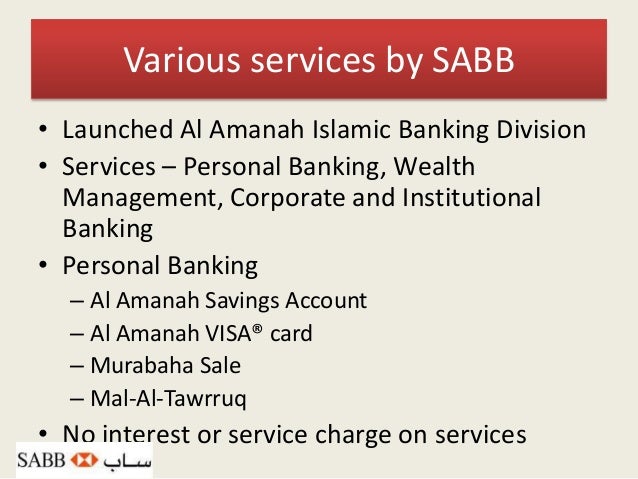 Various services by SABB

• Launched Al Amanah Islamic Banking Division
• Services – Personal Banking, Wealth Management, Corporate and Institutional Banking
• Personal Banking
– Al Amanah Savings Account
– Al Amanah VISA® card
– Murabaha Sale
– Mal-Al-Tawrruq
• No interest or service charge on services

SABB ساب